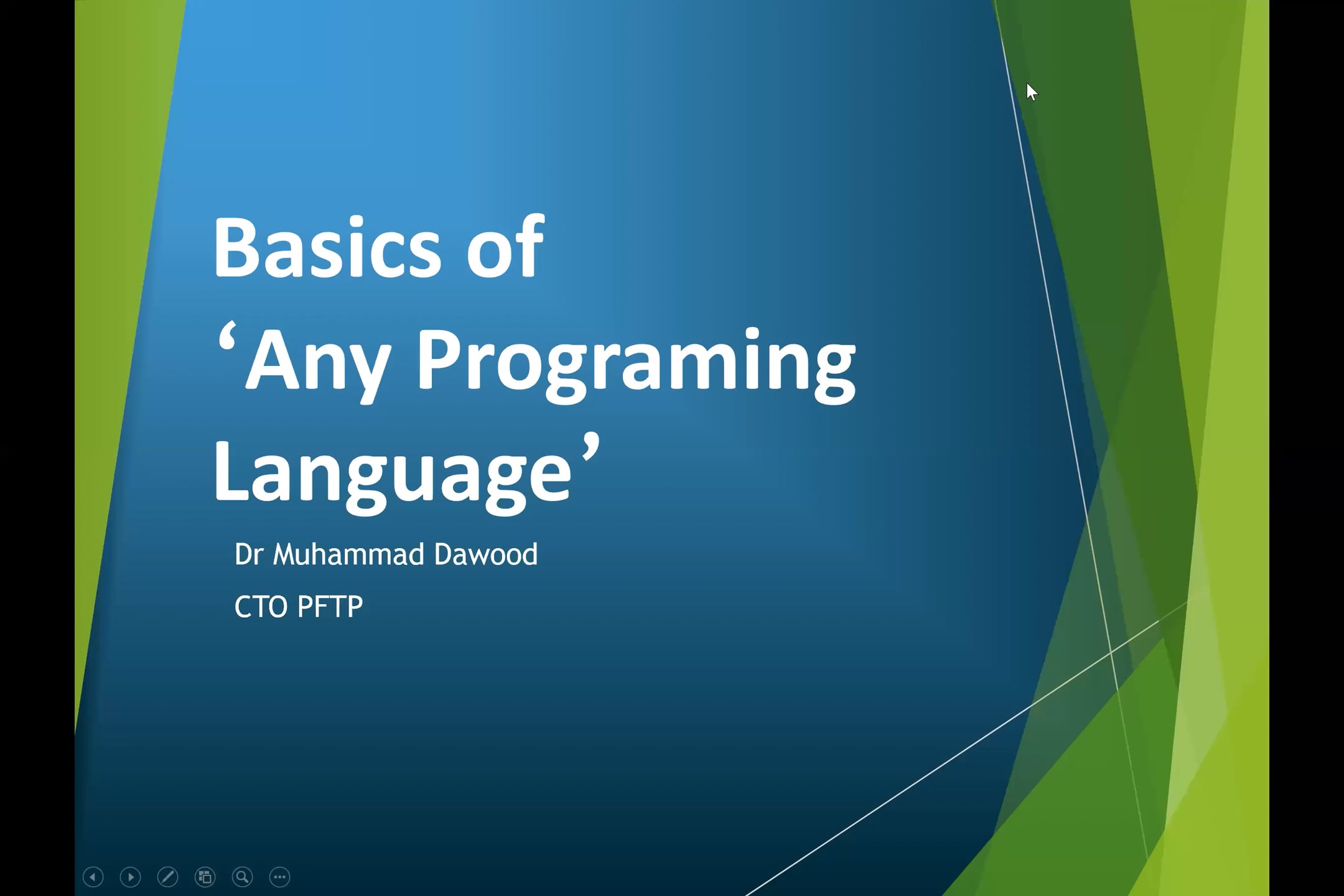 Basics of
‘Any Programing Language’

Dr Muhammad Dawood

CTO PFTP